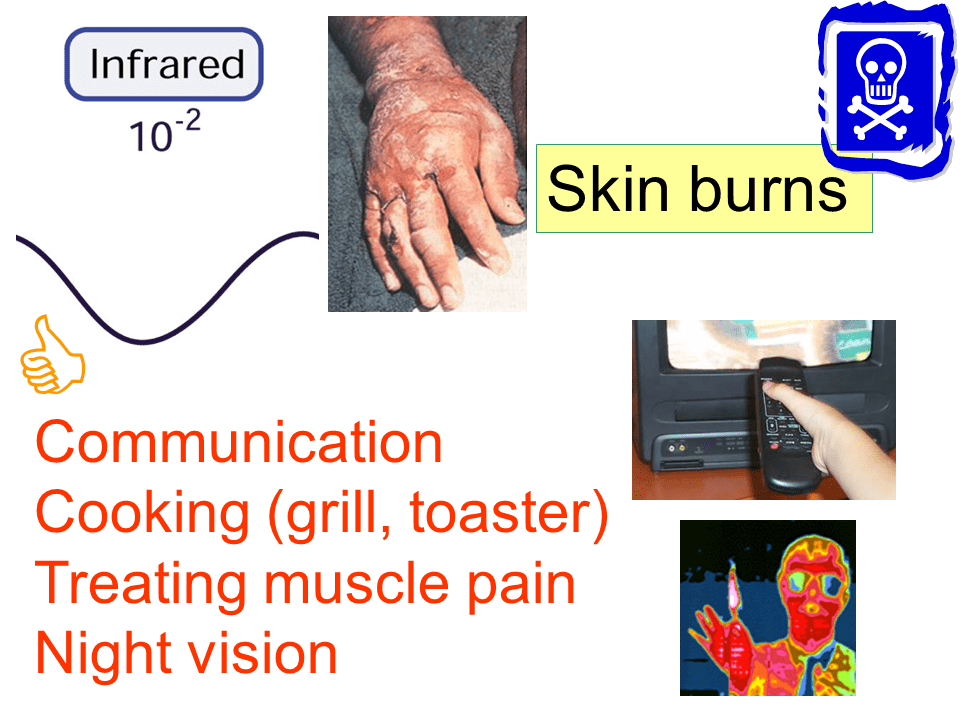 Infrared

$10^{-2}$

Skin burns

Communication
Cooking (grill, toaster)
Treating muscle pain
Night vision